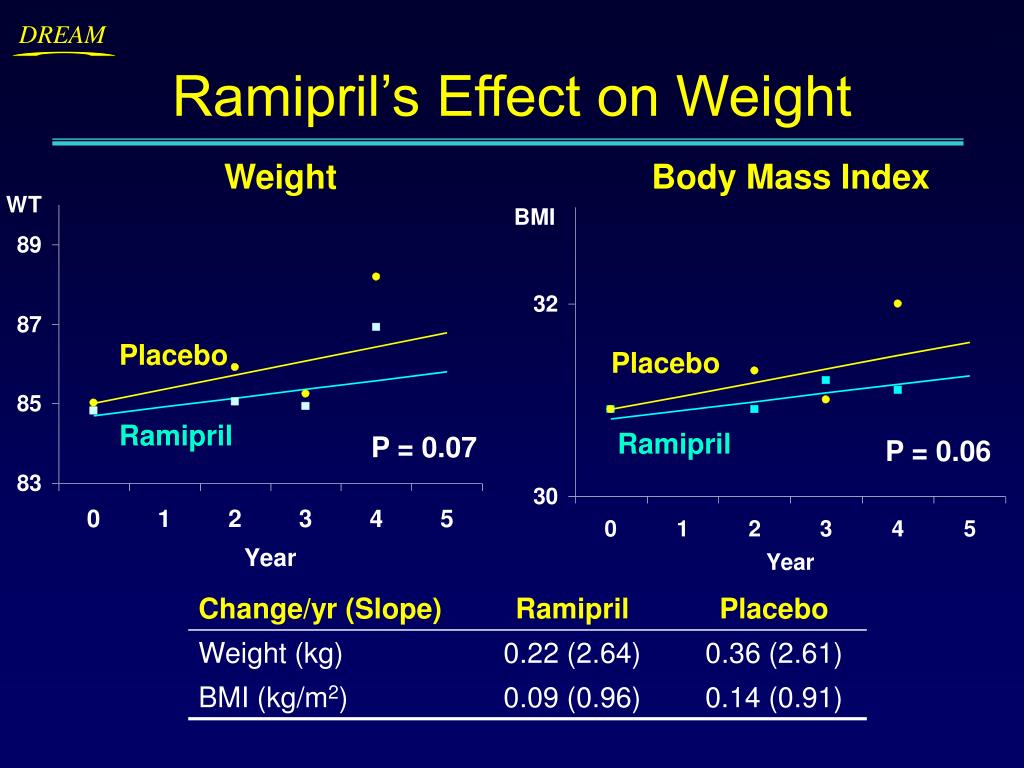 DREAM

Ramipril's Effect on Weight

Weight

WT

89

87

85

83

Placebo

Ramipril

P = 0.07

0 1 2 3 4 5

Year

Body Mass Index

BMI

32

30

Placebo

Ramipril

P = 0.06

0 1 2 3 4 5

Year

| Change/yr (Slope) | Ramipril | Placebo |
|---|---|---|
| Weight (kg) | 0.22 (2.64) | 0.36 (2.61) |
| BMI (kg/m$^2$) | 0.09 (0.96) | 0.14 (0.91) |